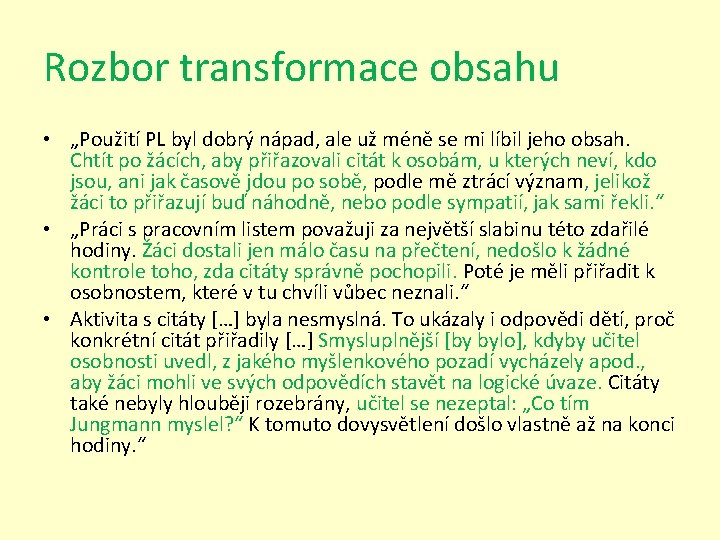 Rozbor transformace obsahu

• „Použití PL byl dobrý nápad, ale už méně se mi líbil jeho obsah. Chtít po žácích, aby přiřazovali citát k osobám, u kterých neví, kdo jsou, ani jak časově jdou po sobě, podle mě ztrácí význam, jelikož žáci to přiřazují buď náhodně, nebo podle sympatií, jak sami řekli."

• „Práci s pracovním listem považuji za největší slabinu této zdařilé hodiny. Žáci dostali jen málo času na přečtení, nedošlo k žádné kontrole toho, zda citáty správně pochopili. Poté je měli přiřadit k osobnostem, které v tu chvíli vůbec neznali."

• Aktivita s citáty […] byla nesmyslná. To ukázaly i odpovědi dětí, proč konkrétní citát přiřadily […] Smysluplnější [by bylo], kdyby učitel osobnosti uvedl, z jakého myšlenkového pozadí vycházely apod., aby žáci mohli ve svých odpovědích stavět na logické úvaze. Citáty také nebyly hlouběji rozebrány, učitel se nezeptal: „Co tím Jungmann myslel?" K tomuto dovysvětlení došlo vlastně až na konci hodiny."